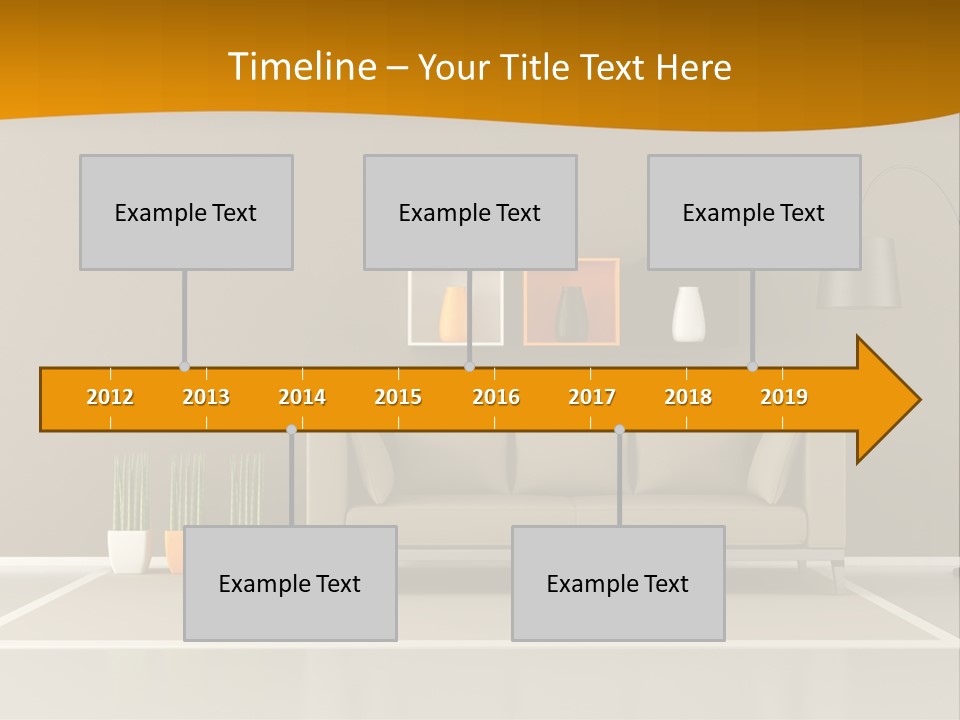 Timeline – Your Title Text Here

Example Text

Example Text

Example Text

2012 2013 2014 2015 2016 2017 2018 2019

Example Text

Example Text